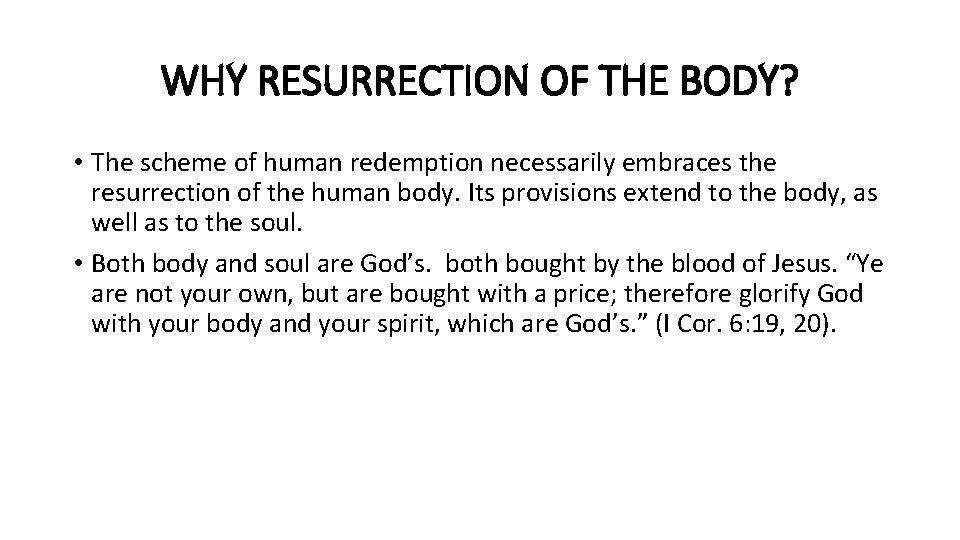 WHY RESURRECTION OF THE BODY?

• The scheme of human redemption necessarily embraces the resurrection of the human body. Its provisions extend to the body, as well as to the soul.

• Both body and soul are God’s. both bought by the blood of Jesus. “Ye are not your own, but are bought with a price; therefore glorify God with your body and your spirit, which are God’s.” (I Cor. 6:19, 20).